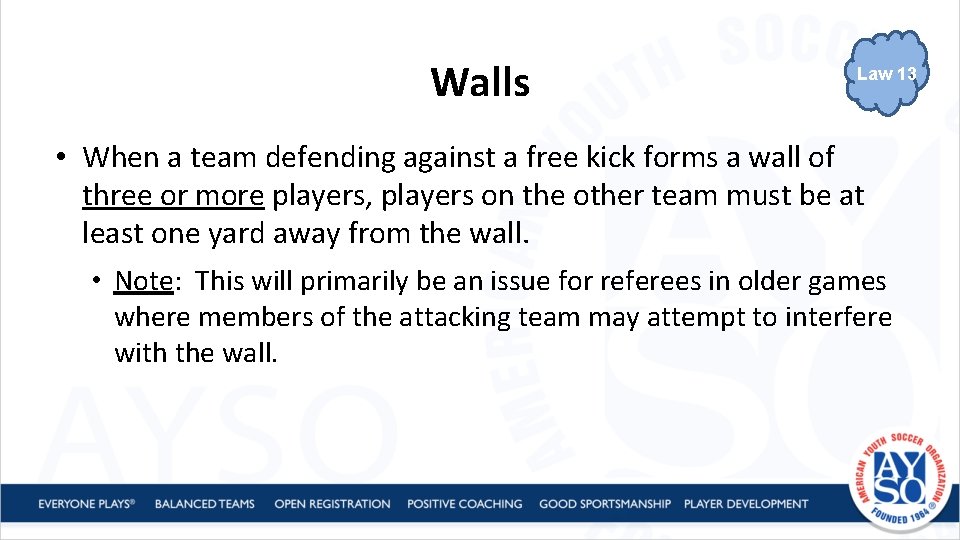 Walls

Law 13

• When a team defending against a free kick forms a wall of three or more players, players on the other team must be at least one yard away from the wall.

• Note: This will primarily be an issue for referees in older games where members of the attacking team may attempt to interfere with the wall.

EVERYONE PLAYS® BALANCED TEAMS OPEN REGISTRATION POSITIVE COACHING GOOD SPORTSMANSHIP PLAYER DEVELOPMENT

AMERICAN YOUTH SOCCER ORGANIZATION AYSO FOUNDED 1964